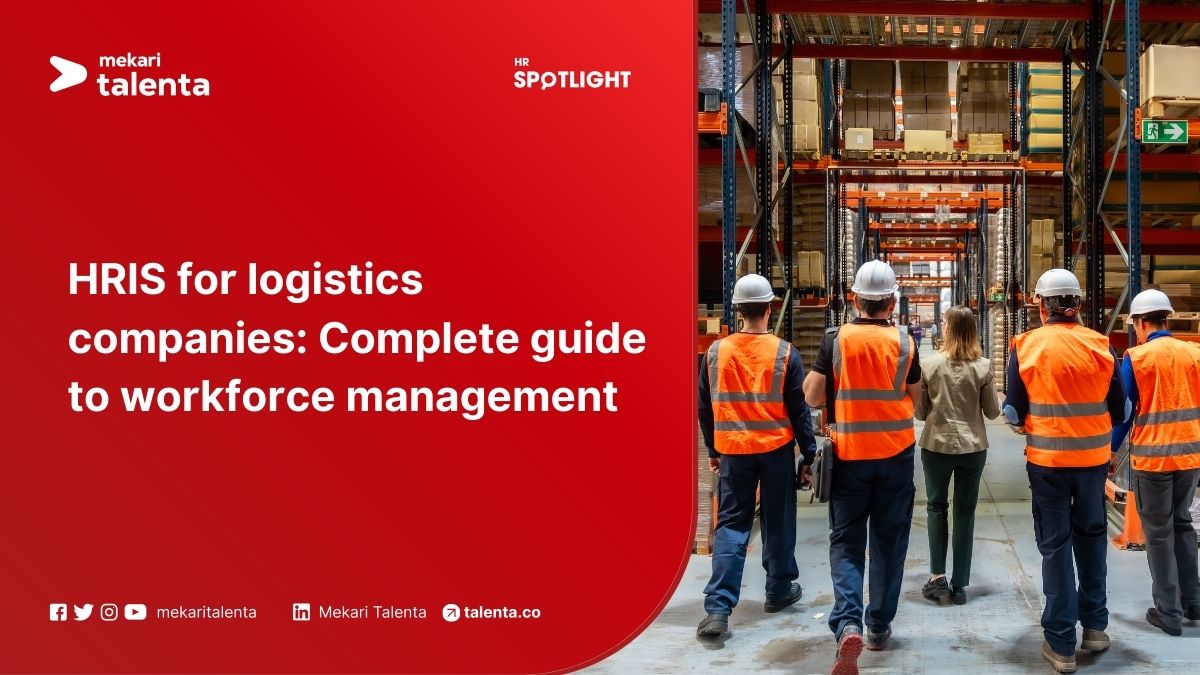 mekari talenta

HR SPOTLIGHT

HRIS for logistics companies: Complete guide to workforce management

mekaritalenta Mekari Talenta talenta.co